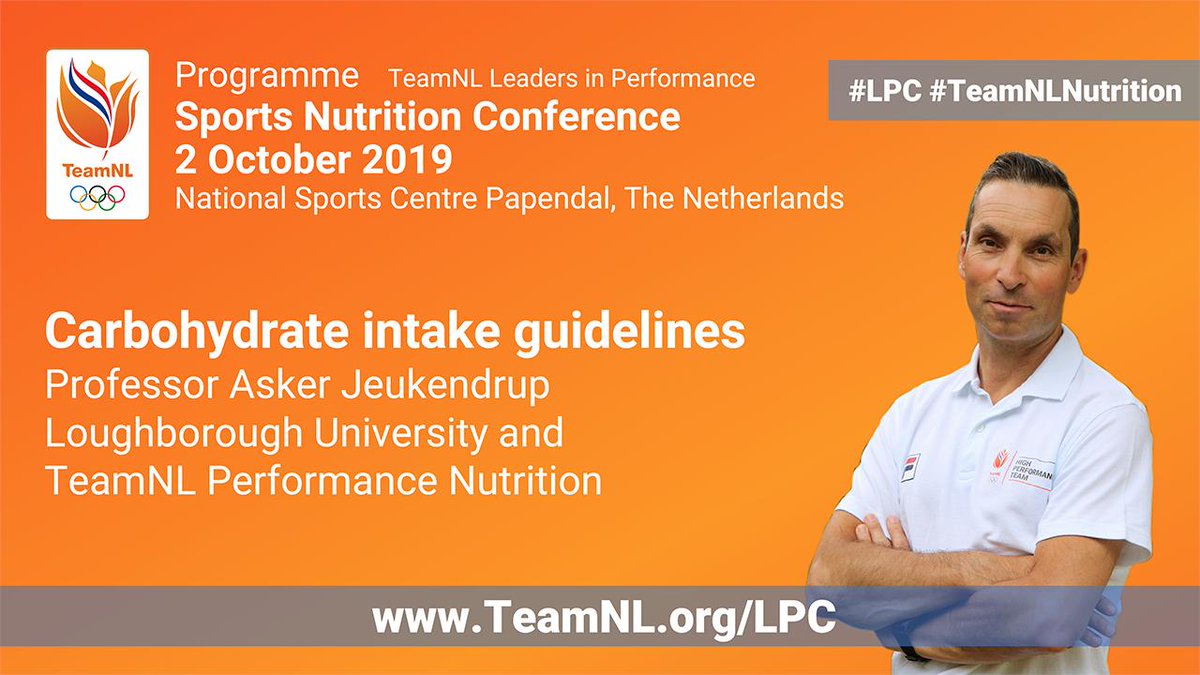 TeamNL

Programme TeamNL Leaders in Performance
Sports Nutrition Conference
2 October 2019
National Sports Centre Papendal, The Netherlands

#LPC #TeamNLNutrition

Carbohydrate intake guidelines
Professor Asker Jeukendrup
Loughborough University and
TeamNL Performance Nutrition

HIGH PERFORMAN TEAM

www.TeamNL.org/LPC